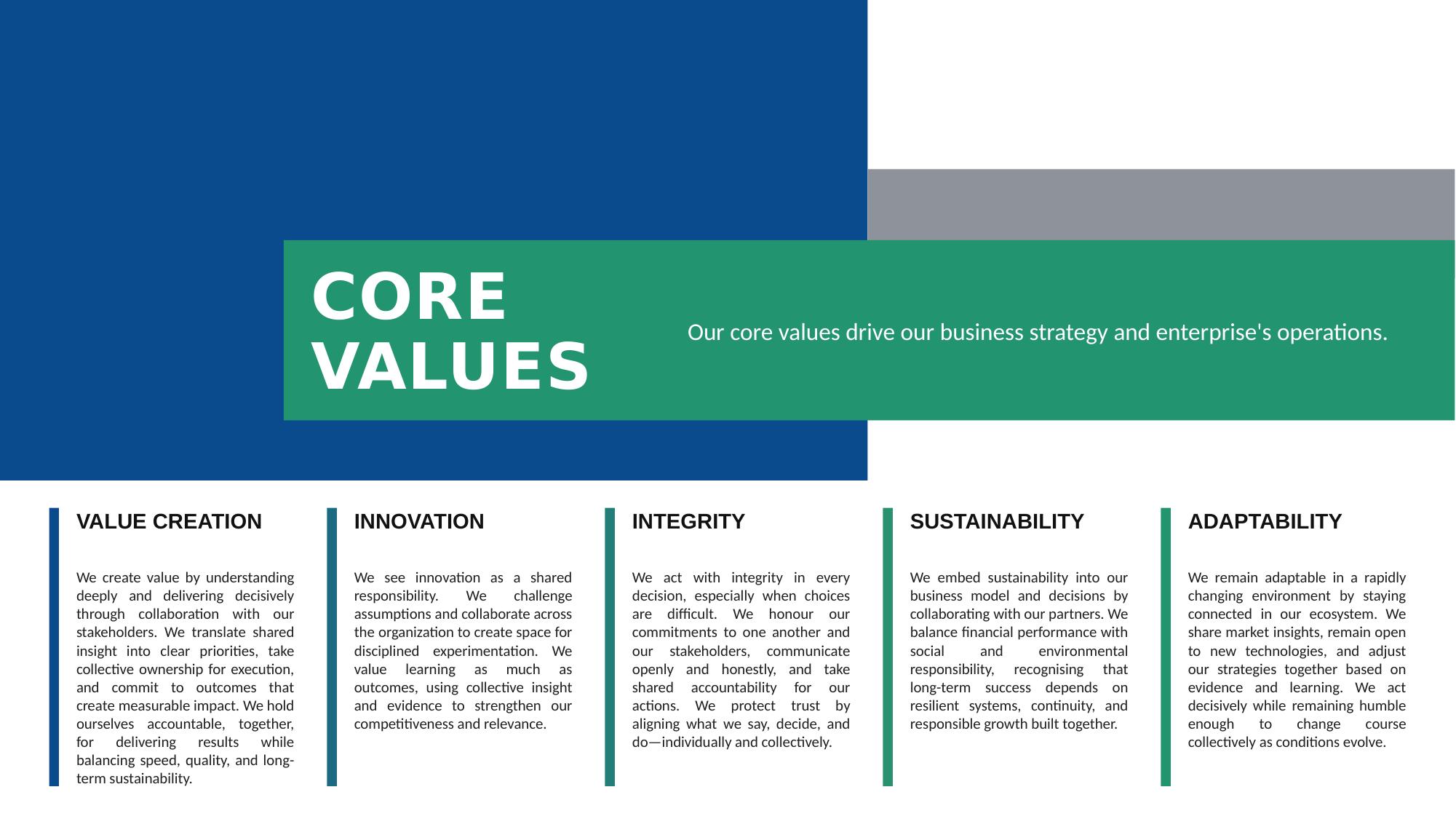 CORE VALUES

Our core values drive our business strategy and enterprise's operations.

VALUE CREATION

We create value by understanding deeply and delivering decisively through collaboration with our stakeholders. We translate shared insight into clear priorities, take collective ownership for execution, and commit to outcomes that create measurable impact. We hold ourselves accountable, together, for delivering results while balancing speed, quality, and long-term sustainability.

INNOVATION

We see innovation as a shared responsibility. We challenge assumptions and collaborate across the organization to create space for disciplined experimentation. We value learning as much as outcomes, using collective insight and evidence to strengthen our competitiveness and relevance.

INTEGRITY

We act with integrity in every decision, especially when choices are difficult. We honour our commitments to one another and our stakeholders, communicate openly and honestly, and take shared accountability for our actions. We protect trust by aligning what we say, decide, and do—individually and collectively.

SUSTAINABILITY

We embed sustainability into our business model and decisions by collaborating with our partners. We balance financial performance with social and environmental responsibility, recognising that long-term success depends on resilient systems, continuity, and responsible growth built together.

ADAPTABILITY

We remain adaptable in a rapidly changing environment by staying connected in our ecosystem. We share market insights, remain open to new technologies, and adjust our strategies together based on evidence and learning. We act decisively while remaining humble enough to change course collectively as conditions evolve.